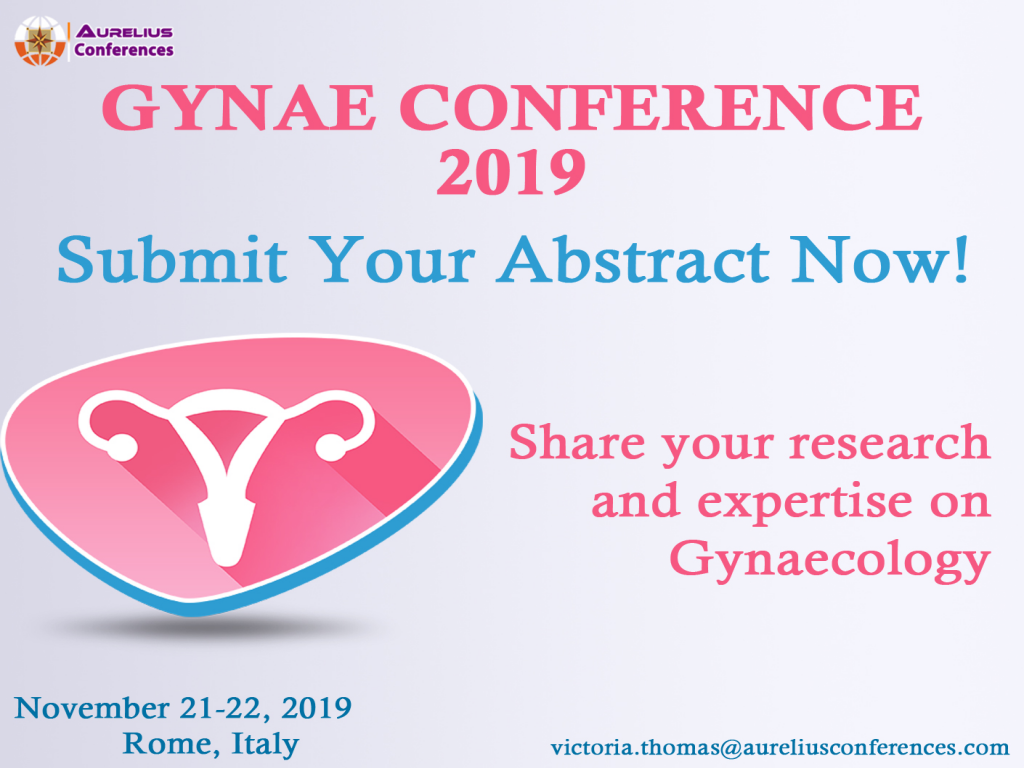 AURELIUS
Conferences

GYNAE CONFERENCE
2019

Submit Your Abstract Now!

Share your research and expertise on Gynaecology

November 21-22, 2019
Rome, Italy

victoria.thomas@aureliusconferences.com